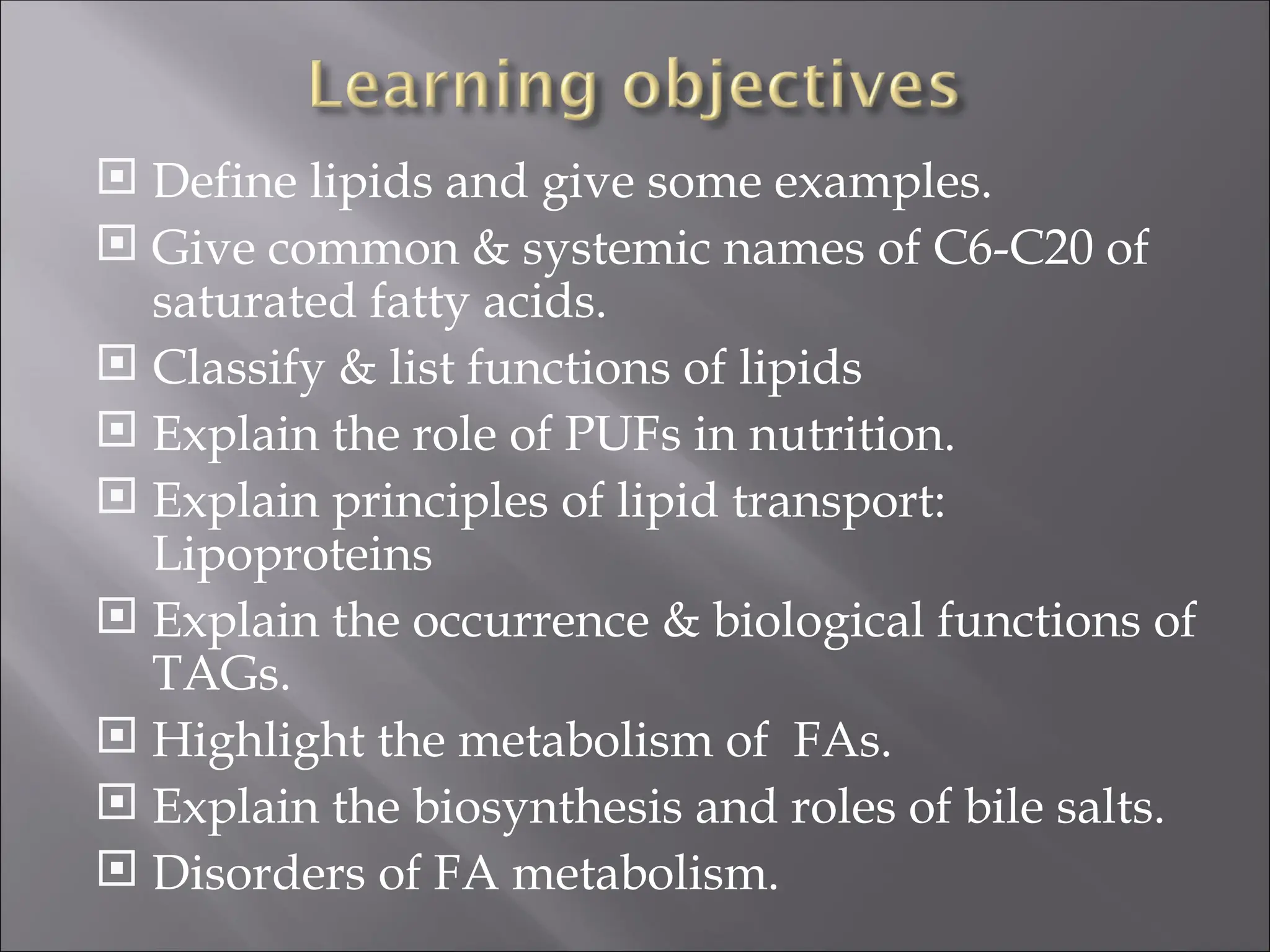 Learning objectives

Define lipids and give some examples.

Give common & systemic names of C6-C20 of saturated fatty acids.

Classify & list functions of lipids

Explain the role of PUFs in nutrition.

Explain principles of lipid transport: Lipoproteins

Explain the occurrence & biological functions of TAGs.

Highlight the metabolism of FAs.

Explain the biosynthesis and roles of bile salts.

Disorders of FA metabolism.